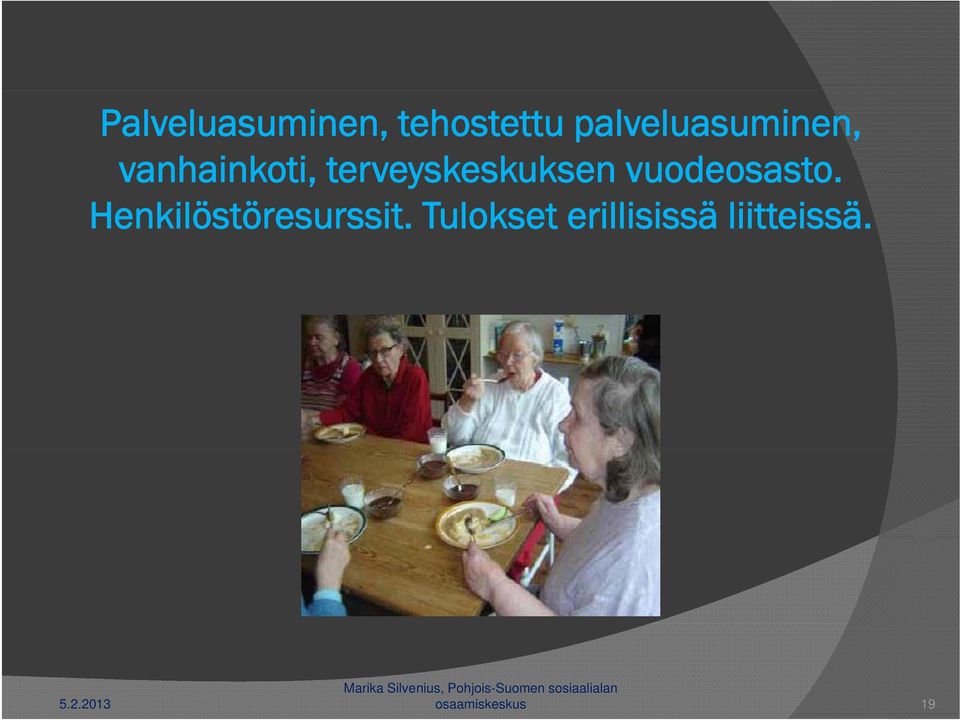 Palveluasuminen, tehostettu palveluasuminen, vanhainkoti, terveyskeskuksen vuodeosasto. Henkilöstöresurssit. Tulokset erillisissä liitteissä.

5.2.2013

Marika Silvenius, Pohjois-Suomen sosiaalialan osaamiskeskus

19